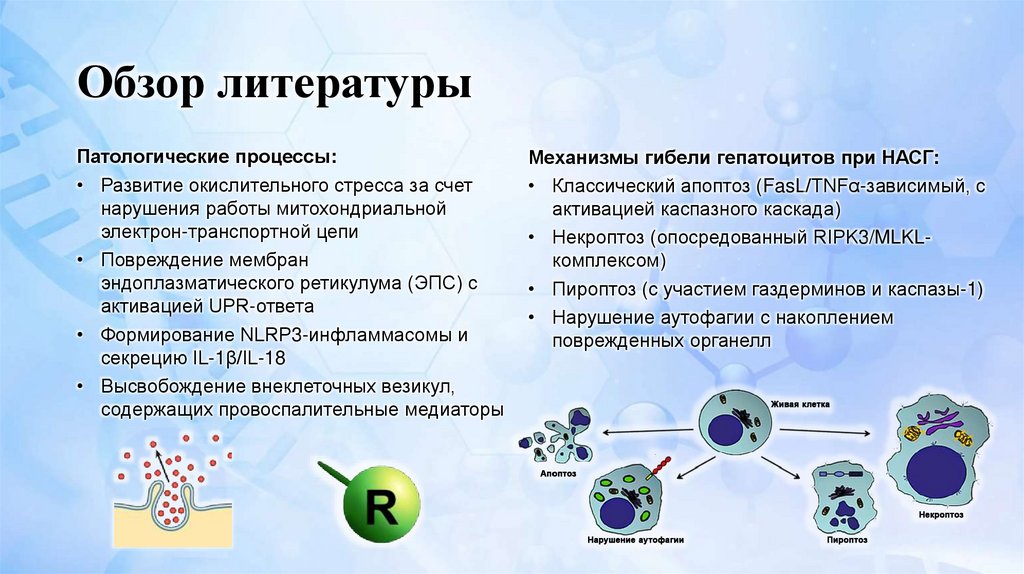 Обзор литературы

Патологические процессы:
• Развитие окислительного стресса за счет нарушения работы митохондриальной электрон-транспортной цепи
• Повреждение мембран эндоплазматического ретикулума (ЭПС) с активацией UPR-ответа
• Формирование NLRP3-инфламмасомы и секрецию IL-1β/IL-18
• Высвобождение внеклеточных везикул, содержащих провоспалительные медиаторы

R

Механизмы гибели гепатоцитов при НАСГ:
• Классический апоптоз (FasL/TNFα-зависимый, с активацией каспазного каскада)
• Некроптоз (опосредованный RIPK3/MLKL-комплексом)
• Пироптоз (с участием газдерминов и каспазы-1)
• Нарушение аутофагии с накоплением поврежденных органелл

Живая клетка
Апоптоз
Нарушение аутофагии
Пироптоз
Некроптоз